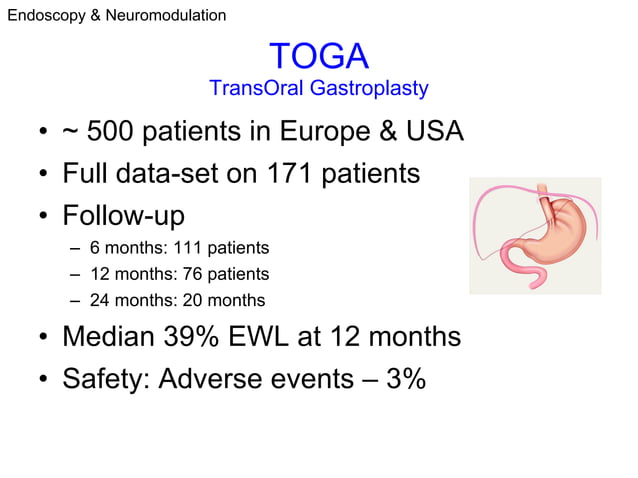 Endoscopy & Neuromodulation

TOGA
TransOral Gastroplasty

• ~ 500 patients in Europe & USA
• Full data-set on 171 patients
• Follow-up
 – 6 months: 111 patients
 – 12 months: 76 patients
 – 24 months: 20 months
• Median 39% EWL at 12 months
• Safety: Adverse events – 3%